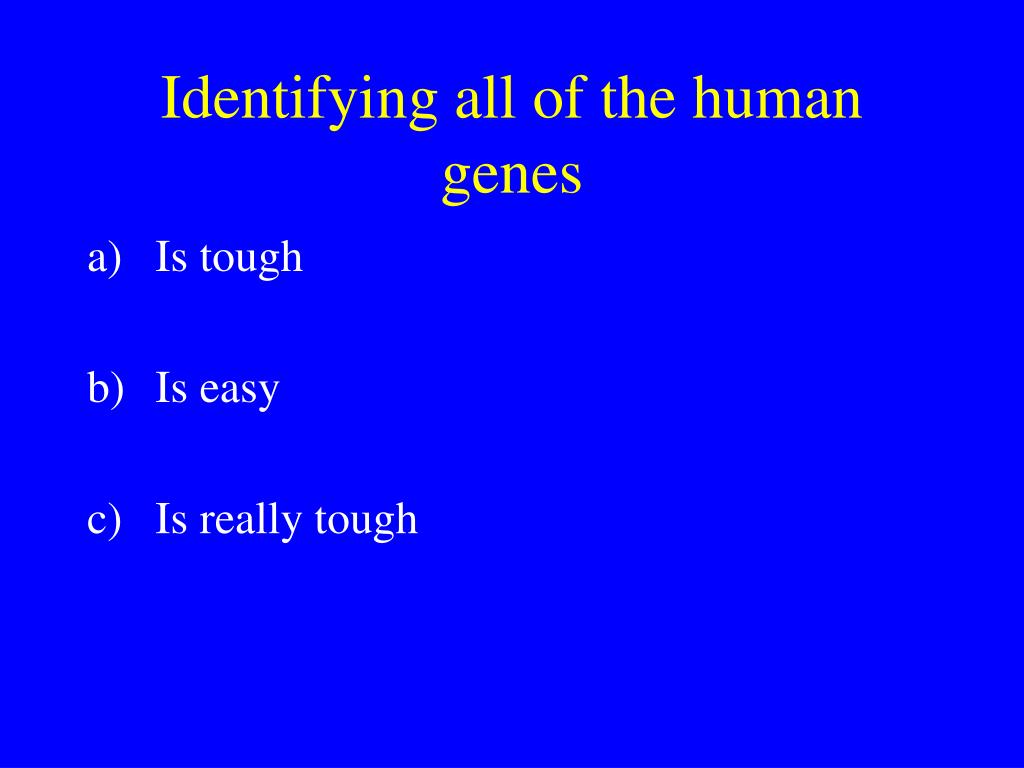 Identifying all of the human genes

a) Is tough

b) Is easy

c) Is really tough